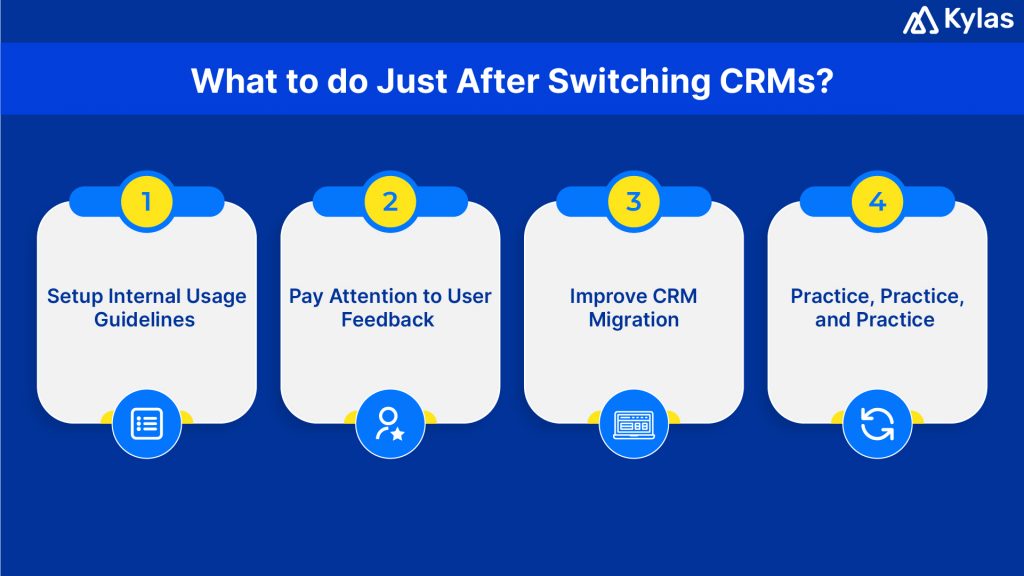 Kylas

What to do Just After Switching CRMs?

1

Setup Internal Usage Guidelines

2

Pay Attention to User Feedback

3

Improve CRM Migration

4

Practice, Practice, and Practice